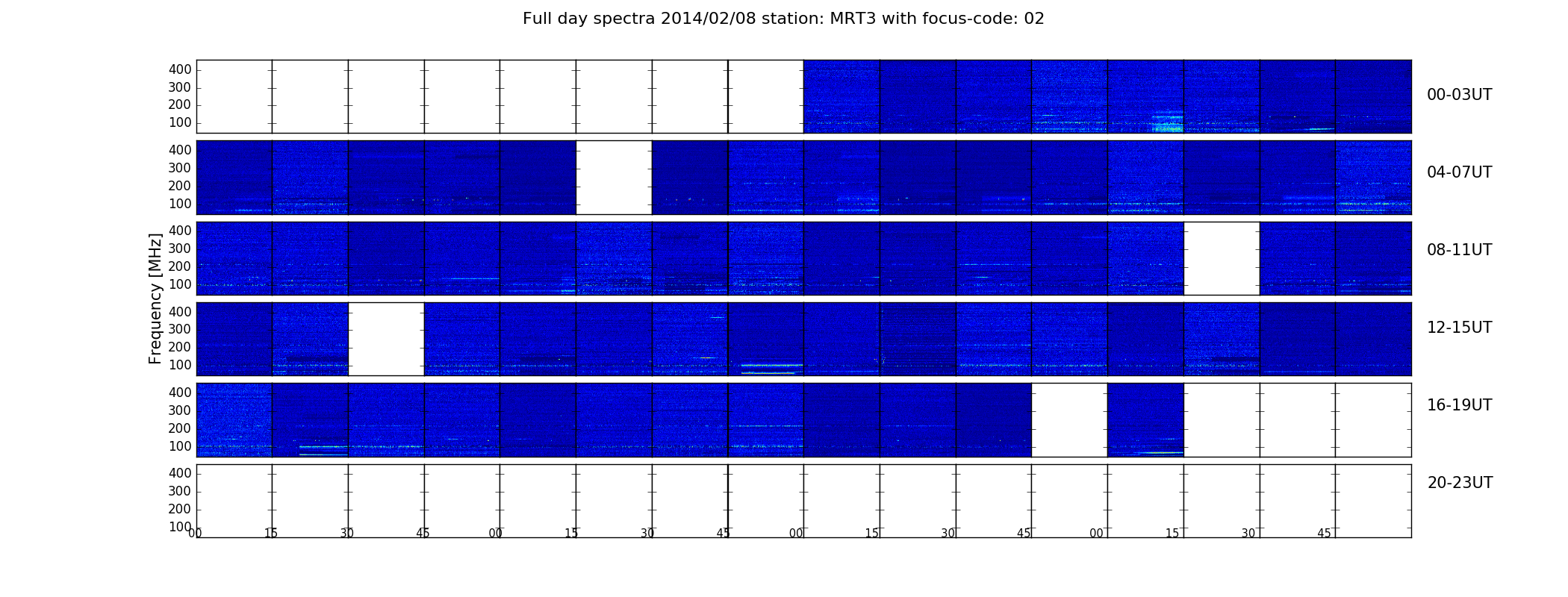 Full day spectra 2014/02/08 station: MRT3 with focus-code: 02

Frequency [MHz]

400
300
200
100
00-03UT

400
300
200
100
04-07UT

400
300
200
100
08-11UT

400
300
200
100
12-15UT

400
300
200
100
16-19UT

400
300
200
100
20-23UT

00 15 30 45 00 15 30 45 00 15 30 45 00 15 30 45